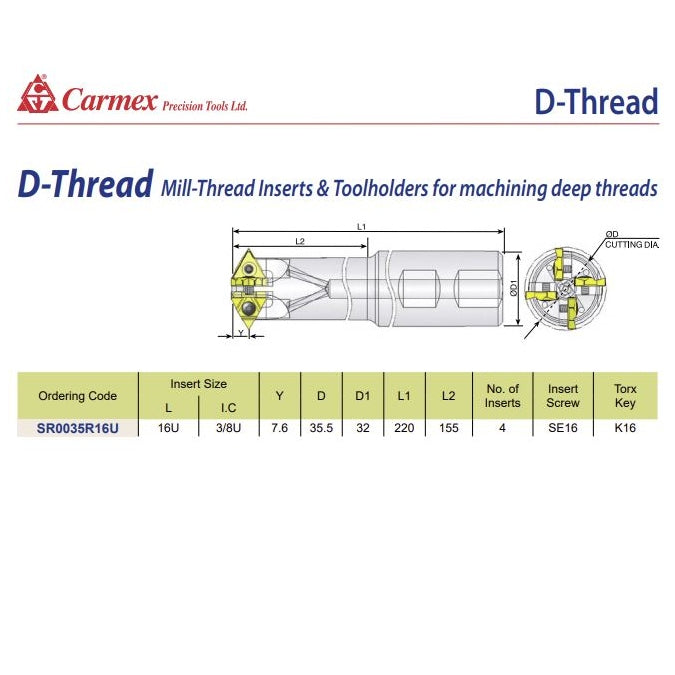 Carmex Precision Tools Ltd.

D-Thread

D-Thread Mill-Thread Inserts & Toolholders for machining deep threads

L1
L2
ØD
CUTTING DIA.
ØD1
Y

| Ordering Code | Insert Size L | Insert Size I.C | Y | D | D1 | L1 | L2 | No. of Inserts | Insert Screw | Torx Key |
|---|---|---|---|---|---|---|---|---|---|---|
| SR0035R16U | 16U | 3/8U | 7.6 | 35.5 | 32 | 220 | 155 | 4 | SE16 | K16 |